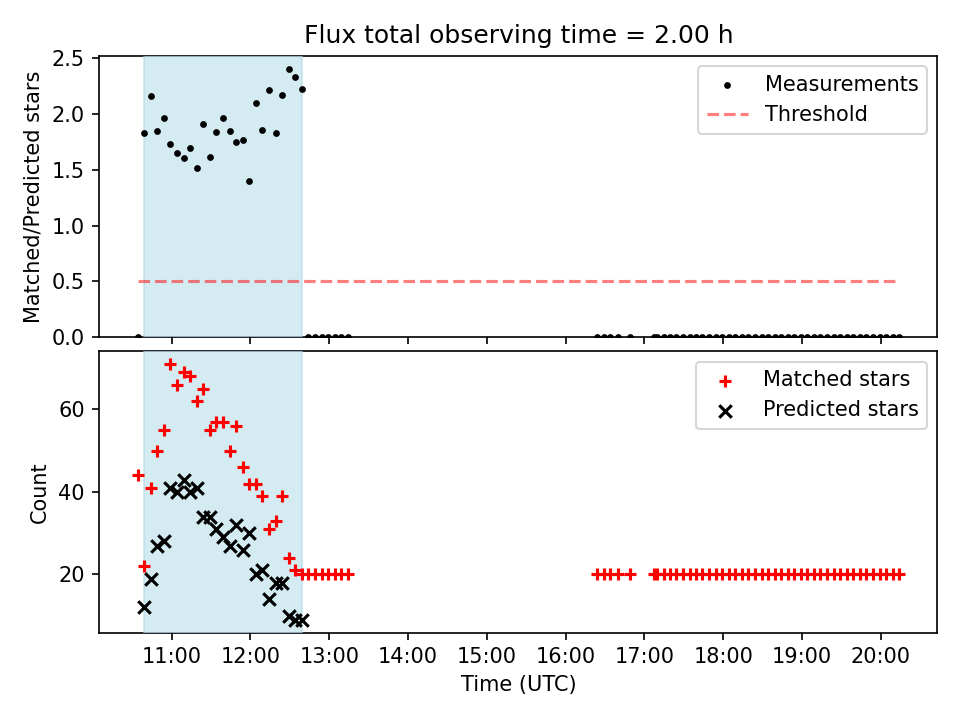 Flux total observing time = 2.00 h

Matched/Predicted stars

2.5
2.0
1.5
1.0
0.5
0.0

Measurements
Threshold

Count

60
40
20

Matched stars
Predicted stars

11:00 12:00 13:00 14:00 15:00 16:00 17:00 18:00 19:00 20:00

Time (UTC)